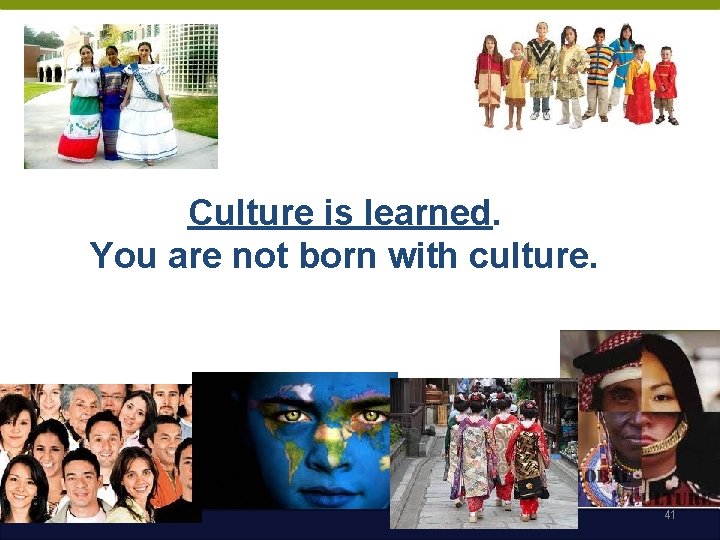 Culture is learned.
You are not born with culture.

41